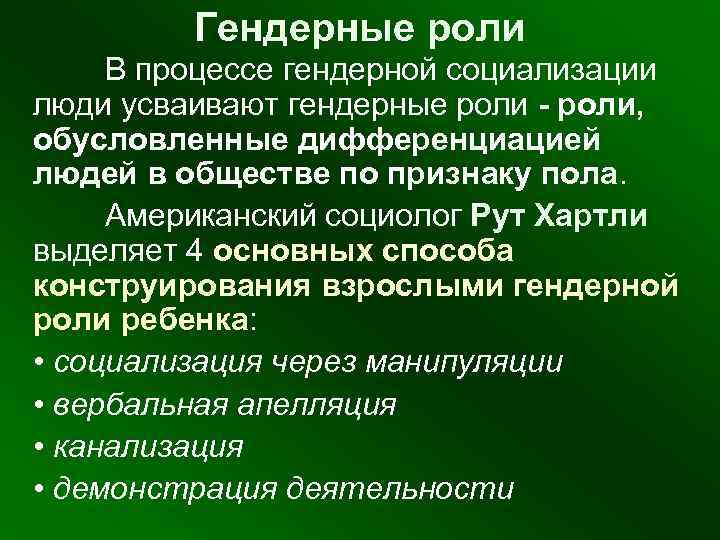 Гендерные роли

В процессе гендерной социализации люди усваивают гендерные роли - роли, обусловленные дифференциацией людей в обществе по признаку пола.

Американский социолог Рут Хартли выделяет 4 основных способа конструирования взрослыми гендерной роли ребенка:

• социализация через манипуляции
• вербальная апелляция
• канализация
• демонстрация деятельности